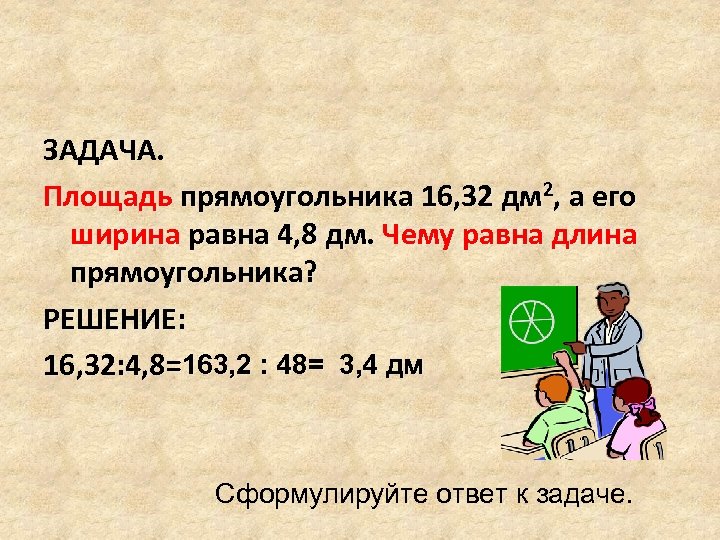 ЗАДАЧА.

Площадь прямоугольника 16,32 дм$^2$, а его ширина равна 4,8 дм. Чему равна длина прямоугольника?

РЕШЕНИЕ:

16,32:4,8=163,2 : 48= 3,4 дм

Сформулируйте ответ к задаче.